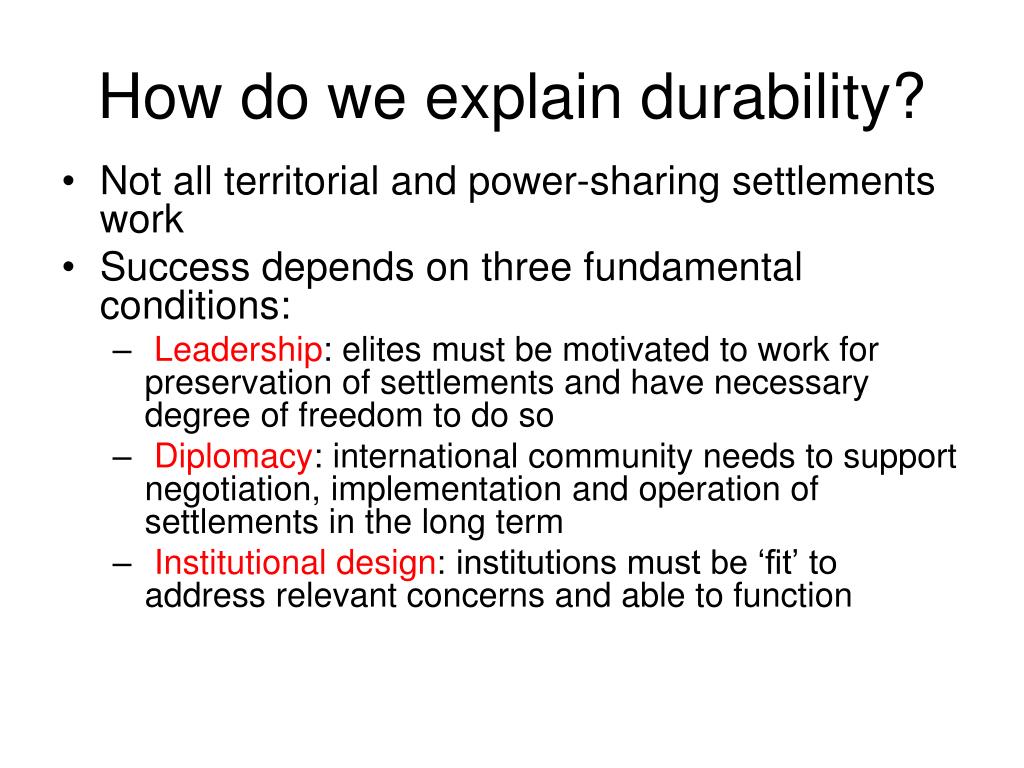 How do we explain durability?

• Not all territorial and power-sharing settlements work
• Success depends on three fundamental conditions:
– Leadership: elites must be motivated to work for preservation of settlements and have necessary degree of freedom to do so
– Diplomacy: international community needs to support negotiation, implementation and operation of settlements in the long term
– Institutional design: institutions must be ‘fit’ to address relevant concerns and able to function